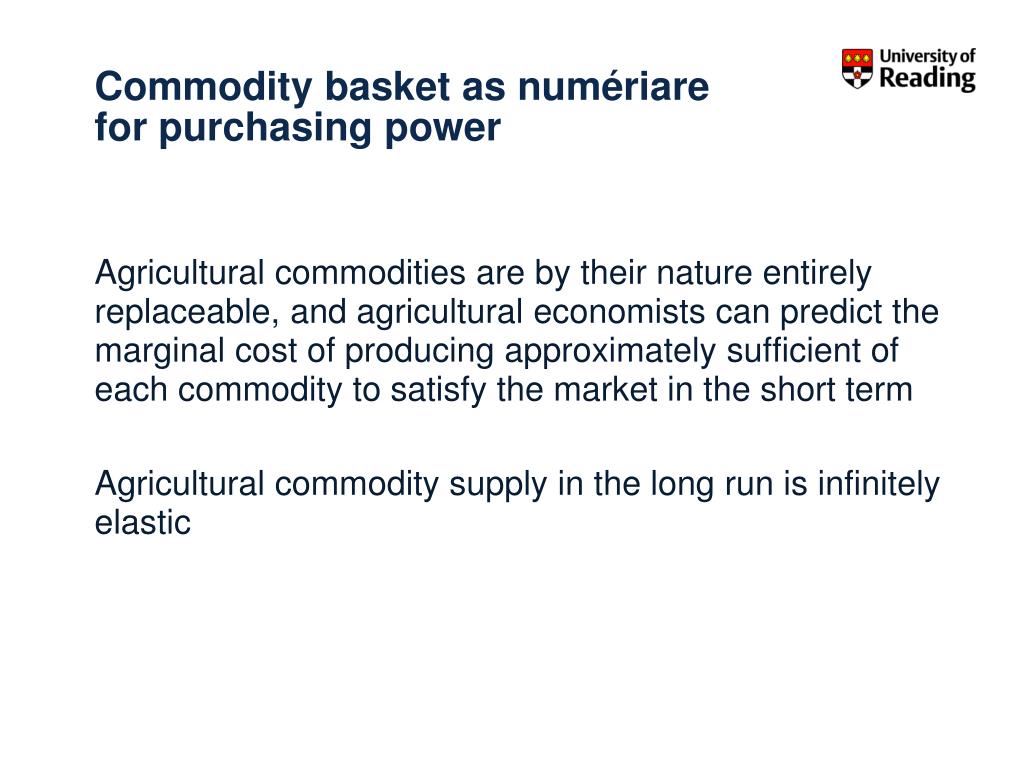 Commodity basket as numériare
for purchasing power

University of Reading

Agricultural commodities are by their nature entirely replaceable, and agricultural economists can predict the marginal cost of producing approximately sufficient of each commodity to satisfy the market in the short term

Agricultural commodity supply in the long run is infinitely elastic